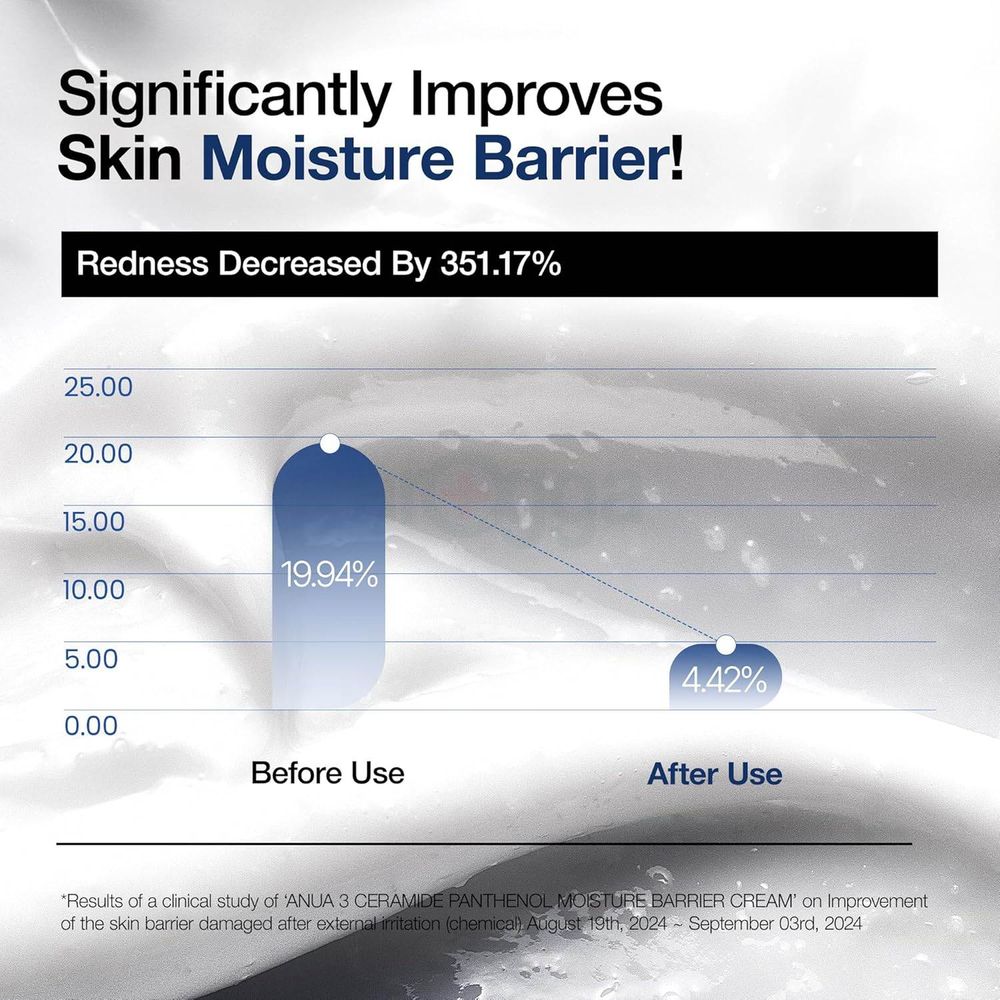 Significantly Improves
Skin Moisture Barrier!

Redness Decreased By 351.17%

25.00
20.00
15.00
10.00
5.00
0.00

19.94%

4.42%

Before Use

After Use

*Results of a clinical study of 'ANUA 3 CERAMIDE PANTHENOL MOISTURE BARRIER CREAM' on Improvement of the skin barrier damaged after external irritation (chemical) August 19th, 2024 ~ September 03rd, 2024